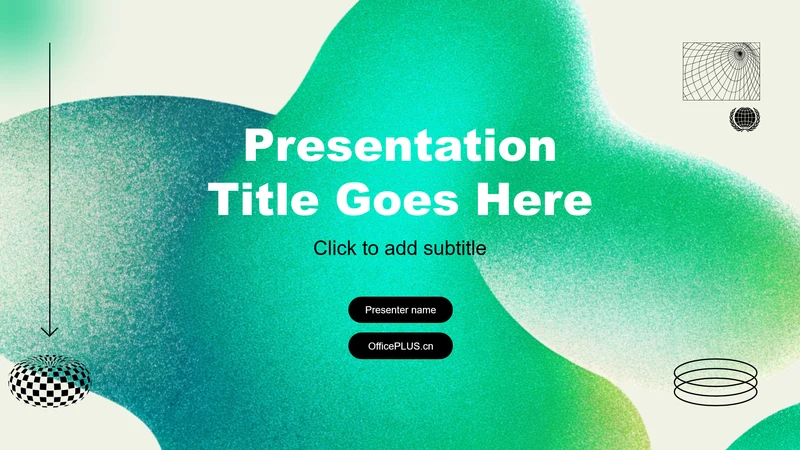 Presentation Title Goes Here

Click to add subtitle

Presenter name

OfficePLUS.cn